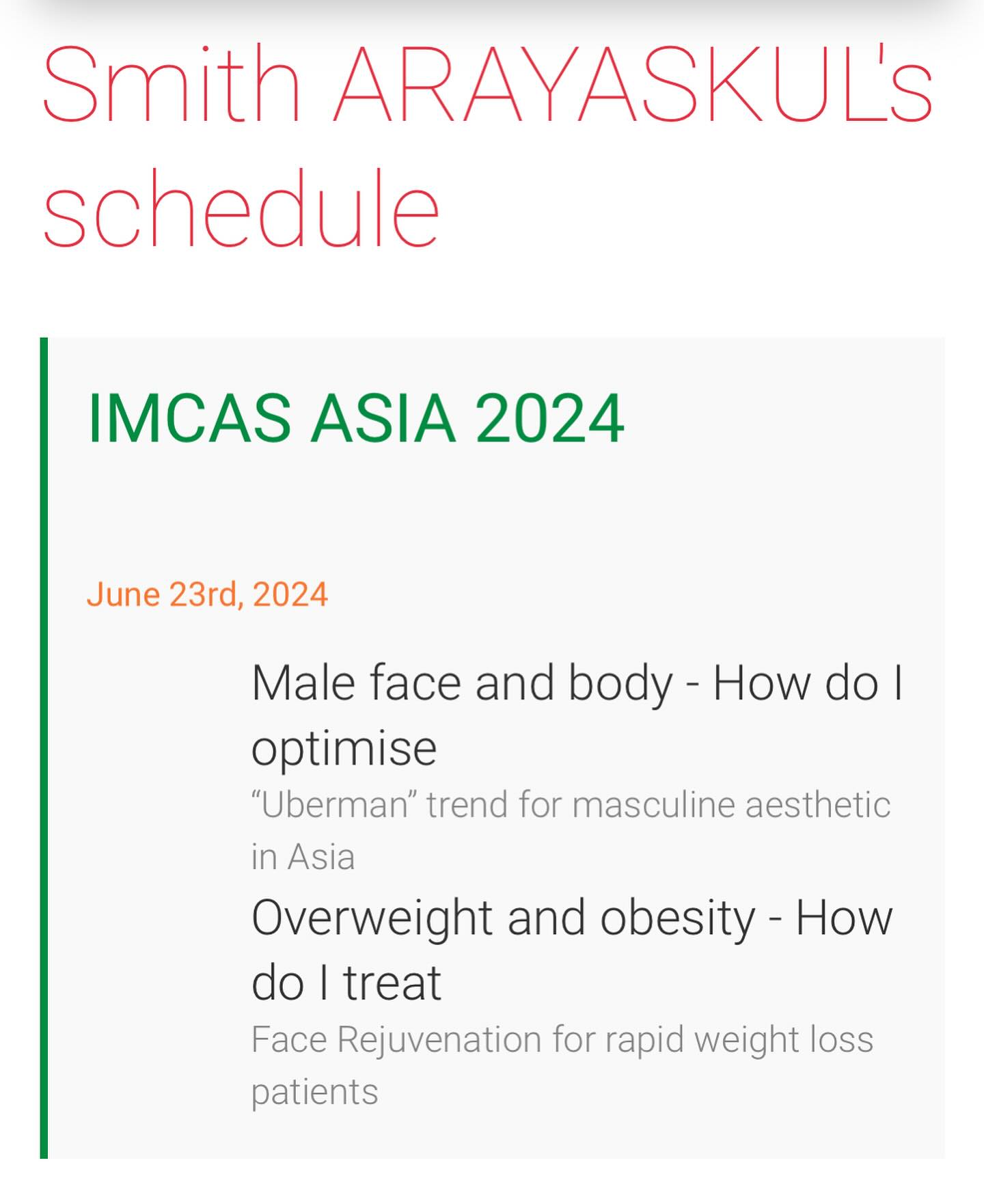 Smith ARAYASKUL's schedule

IMCAS ASIA 2024

June 23rd, 2024

Male face and body - How do I optimise

“Uberman” trend for masculine aesthetic in Asia

Overweight and obesity - How do I treat

Face Rejuvenation for rapid weight loss patients